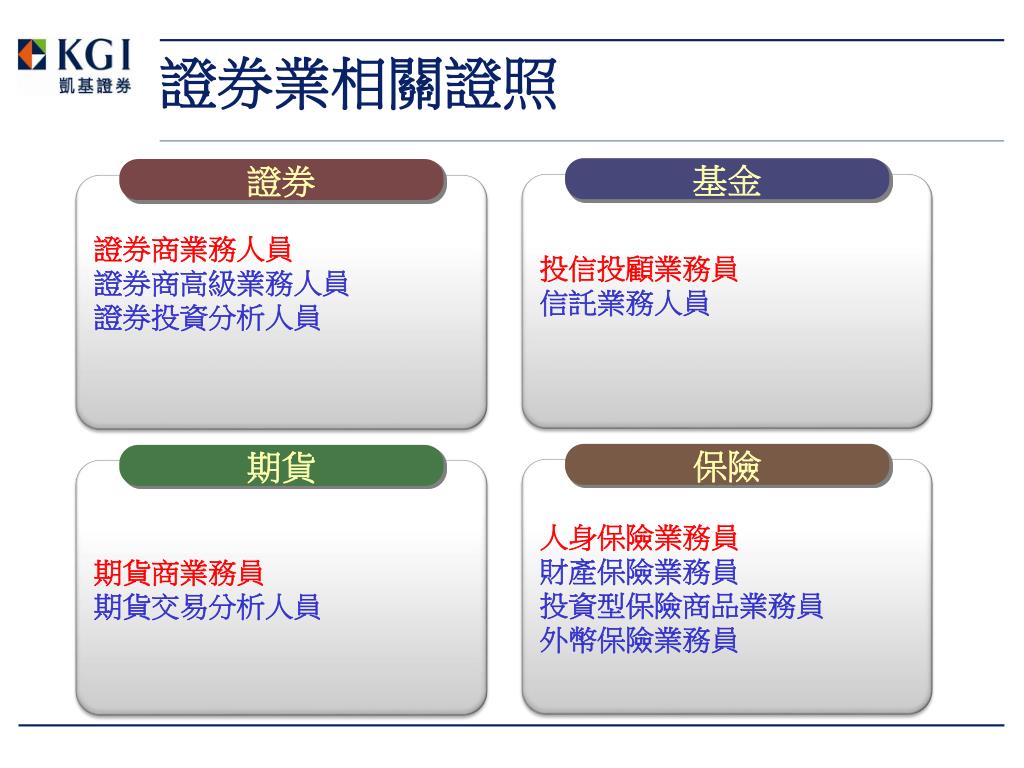 KGI
凱基證券

證券業相關證照

證券

證券商業務人員
證券商高級業務人員
證券投資分析人員

基金

投信投顧業務員
信託業務人員

期貨

期貨商業務員
期貨交易分析人員

保險

人身保險業務員
財產保險業務員
投資型保險商品業務員
外幣保險業務員